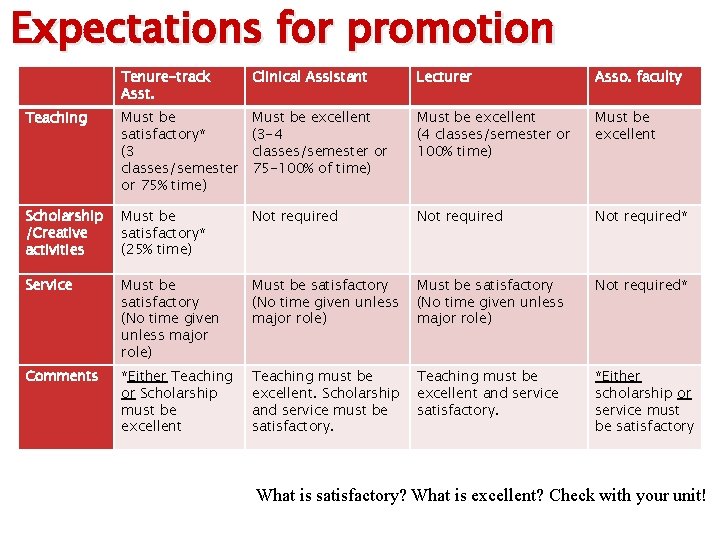 Expectations for promotion

| | Tenure-track Asst. | Clinical Assistant | Lecturer | Asso. faculty |
|---|---|---|---|---|
| Teaching | Must be satisfactory* (3 classes/semester or 75% time) | Must be excellent (3-4 classes/semester or 75-100% of time) | Must be excellent (4 classes/semester or 100% time) | Must be excellent |
| Scholarship /Creative activities | Must be satisfactory* (25% time) | Not required | Not required | Not required* |
| Service | Must be satisfactory (No time given unless major role) | Must be satisfactory (No time given unless major role) | Must be satisfactory (No time given unless major role) | Not required* |
| Comments | *Either Teaching or Scholarship must be excellent | Teaching must be excellent. Scholarship and service must be satisfactory. | Teaching must be excellent and service satisfactory. | *Either scholarship or service must be satisfactory |

What is satisfactory? What is excellent? Check with your unit!